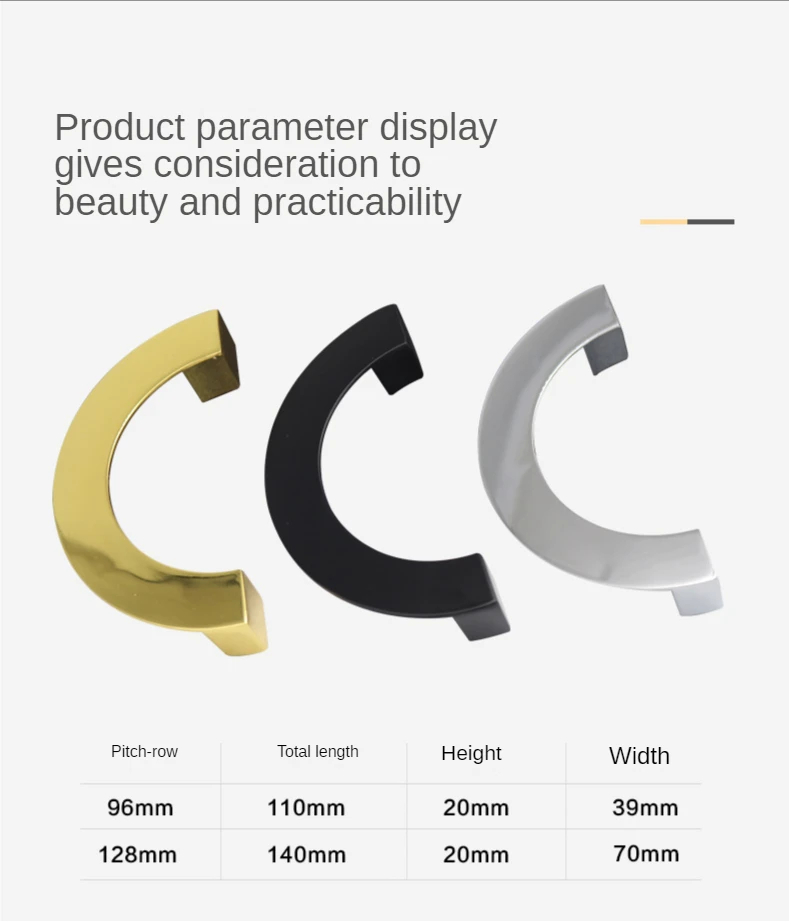 Product parameter display gives consideration to beauty and practicability

| Pitch-row | Total length | Height | Width |
|---|---|---|---|
| 96mm | 110mm | 20mm | 39mm |
| 128mm | 140mm | 20mm | 70mm |